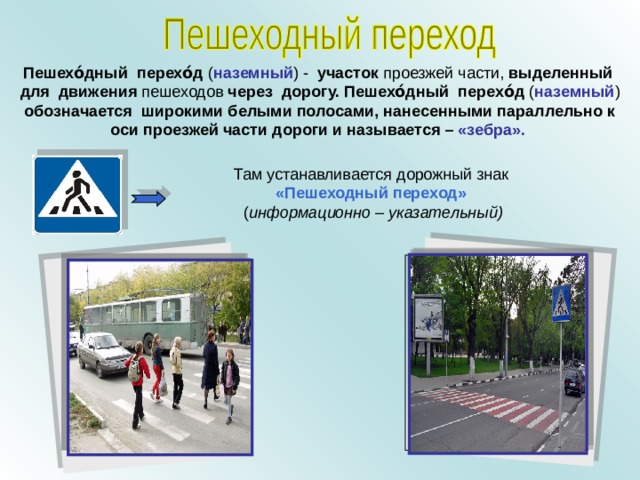 Пешеходный переход

Пешехо́дный перехо́д (наземный) - участок проезжей части, выделенный для движения пешеходов через дорогу. Пешехо́дный перехо́д (наземный) обозначается широкими белыми полосами, нанесенными параллельно к оси проезжей части дороги и называется – «зебра».

Там устанавливается дорожный знак «Пешеходный переход» (информационно – указательный)